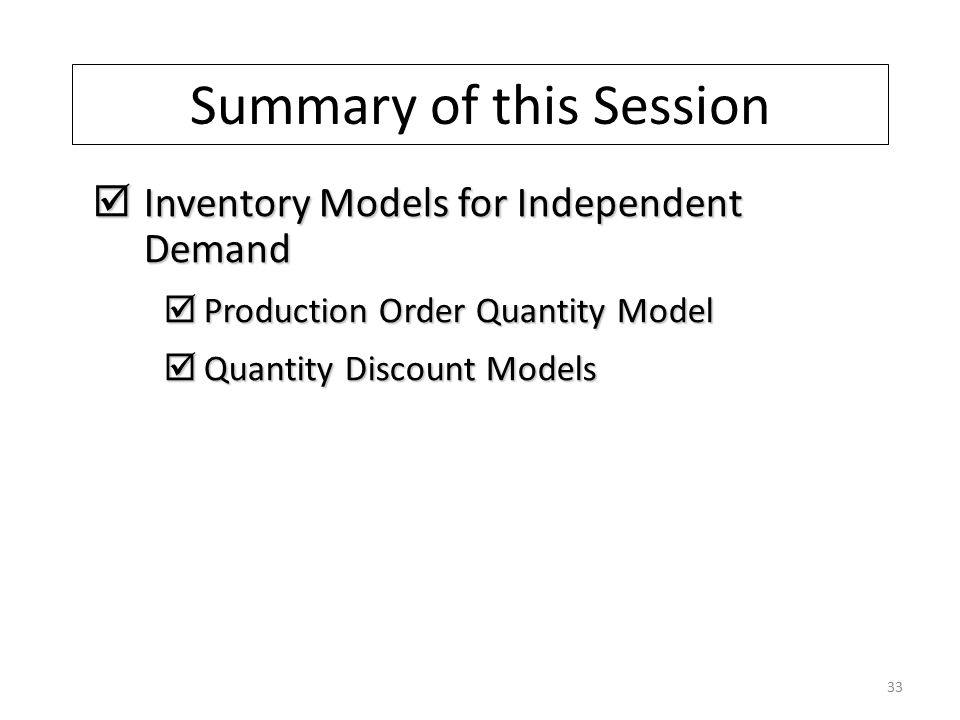 Summary of this Session

☑ Inventory Models for Independent Demand

☑ Production Order Quantity Model

☑ Quantity Discount Models

33